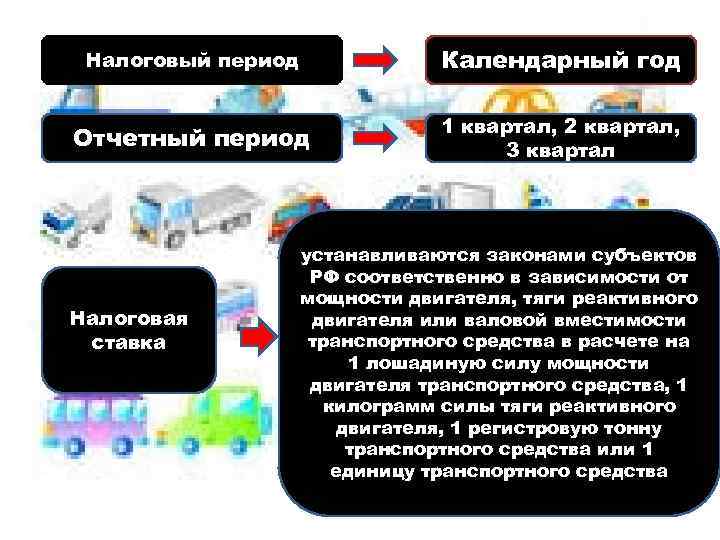 Налоговый период

Календарный год

Отчетный период

1 квартал, 2 квартал, 3 квартал

Налоговая ставка

устанавливаются законами субъектов РФ соответственно в зависимости от мощности двигателя, тяги реактивного двигателя или валовой вместимости транспортного средства в расчете на 1 лошадиную силу мощности двигателя транспортного средства, 1 килограмм силы тяги реактивного двигателя, 1 регистровую тонну транспортного средства или 1 единицу транспортного средства